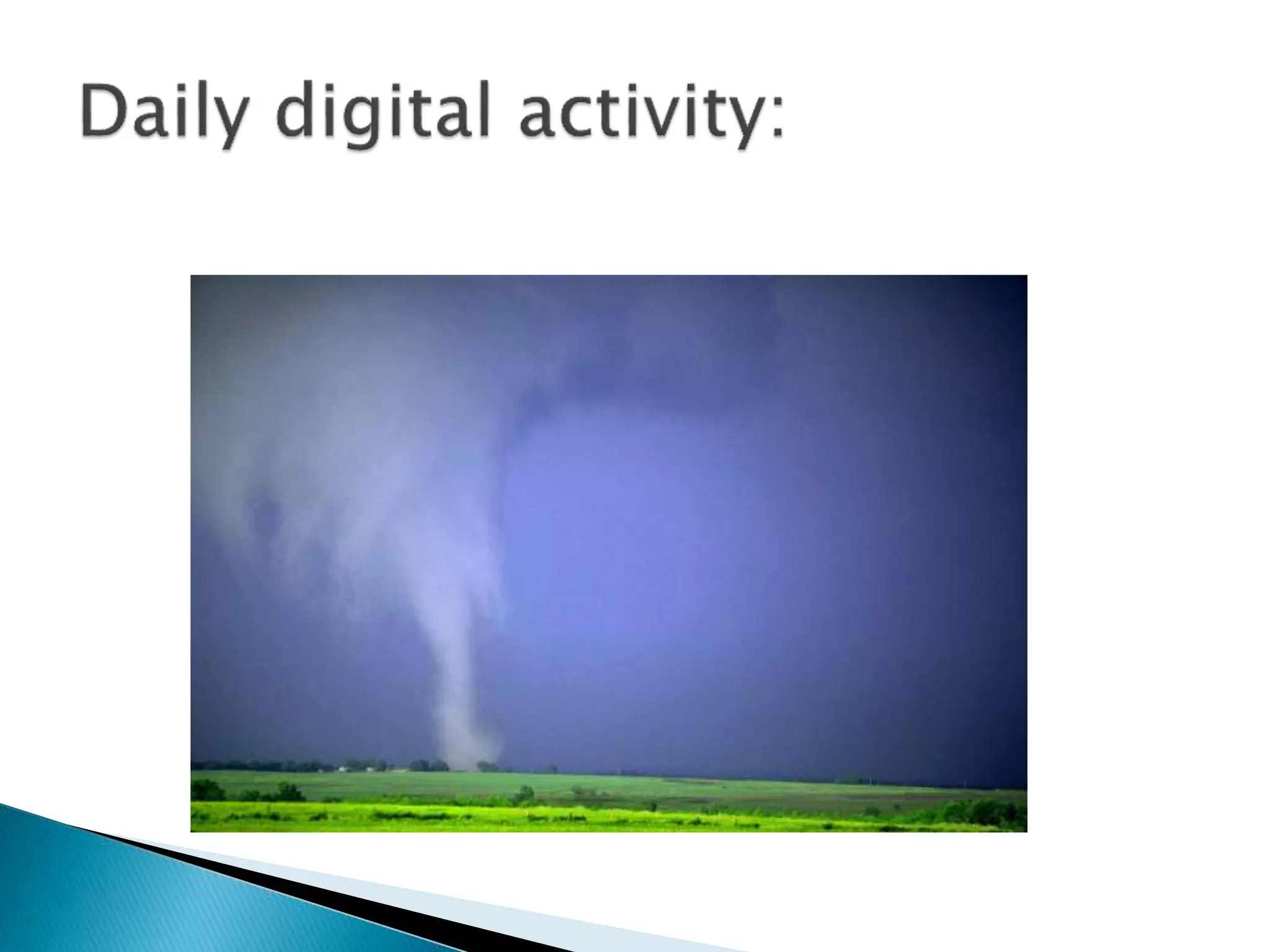 Daily digital activity: